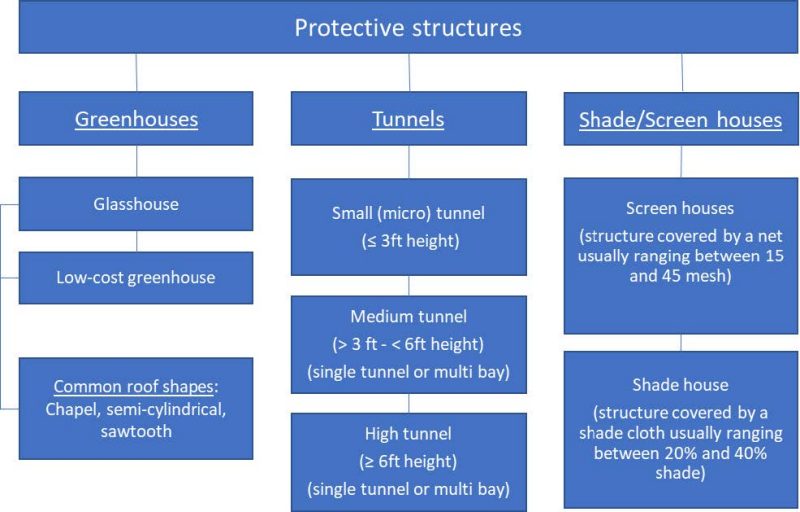 Protective structures

Greenhouses

Glasshouse

Low-cost greenhouse

Common roof shapes: Chapel, semi-cylindrical, sawtooth

Tunnels

Small (micro) tunnel
(≤ 3ft height)

Medium tunnel
(> 3 ft - < 6ft height)
(single tunnel or multi bay)

High tunnel
(≥ 6ft height)
(single tunnel or multi bay)

Shade/Screen houses

Screen houses
(structure covered by a net usually ranging between 15 and 45 mesh)

Shade house
(structure covered by a shade cloth usually ranging between 20% and 40% shade)